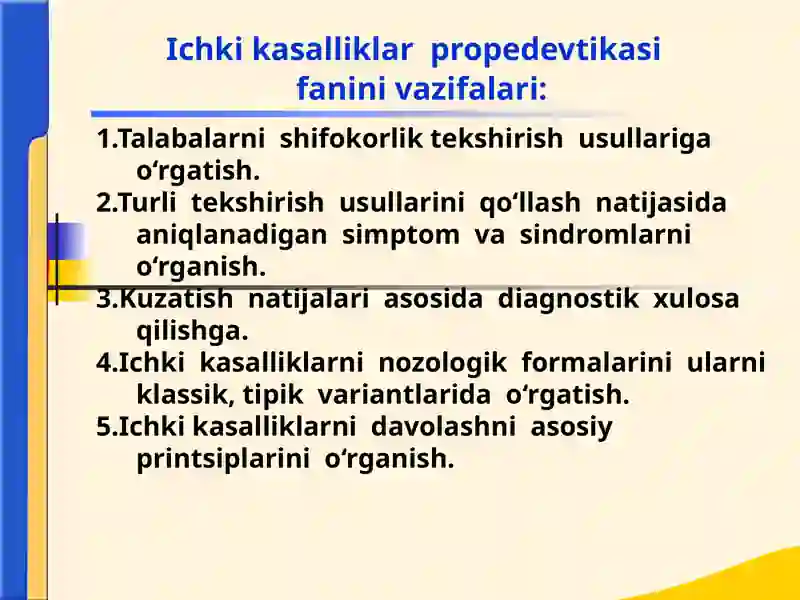 Ichki kasalliklar propedevtikasi fanini vazifalari:

1.Talabalarni shifokorlik tekshirish usullariga o‘rgatish.
2.Turli tekshirish usullarini qo‘llash natijasida aniqlanadigan simptom va sindromlarni o‘rganish.
3.Kuzatish natijalari asosida diagnostik xulosa qilishga.
4.Ichki kasalliklarni nozologik formalarini ularni klassik, tipik variantlarida o‘rgatish.
5.Ichki kasalliklarni davolashni asosiy printsiplarini o‘rganish.